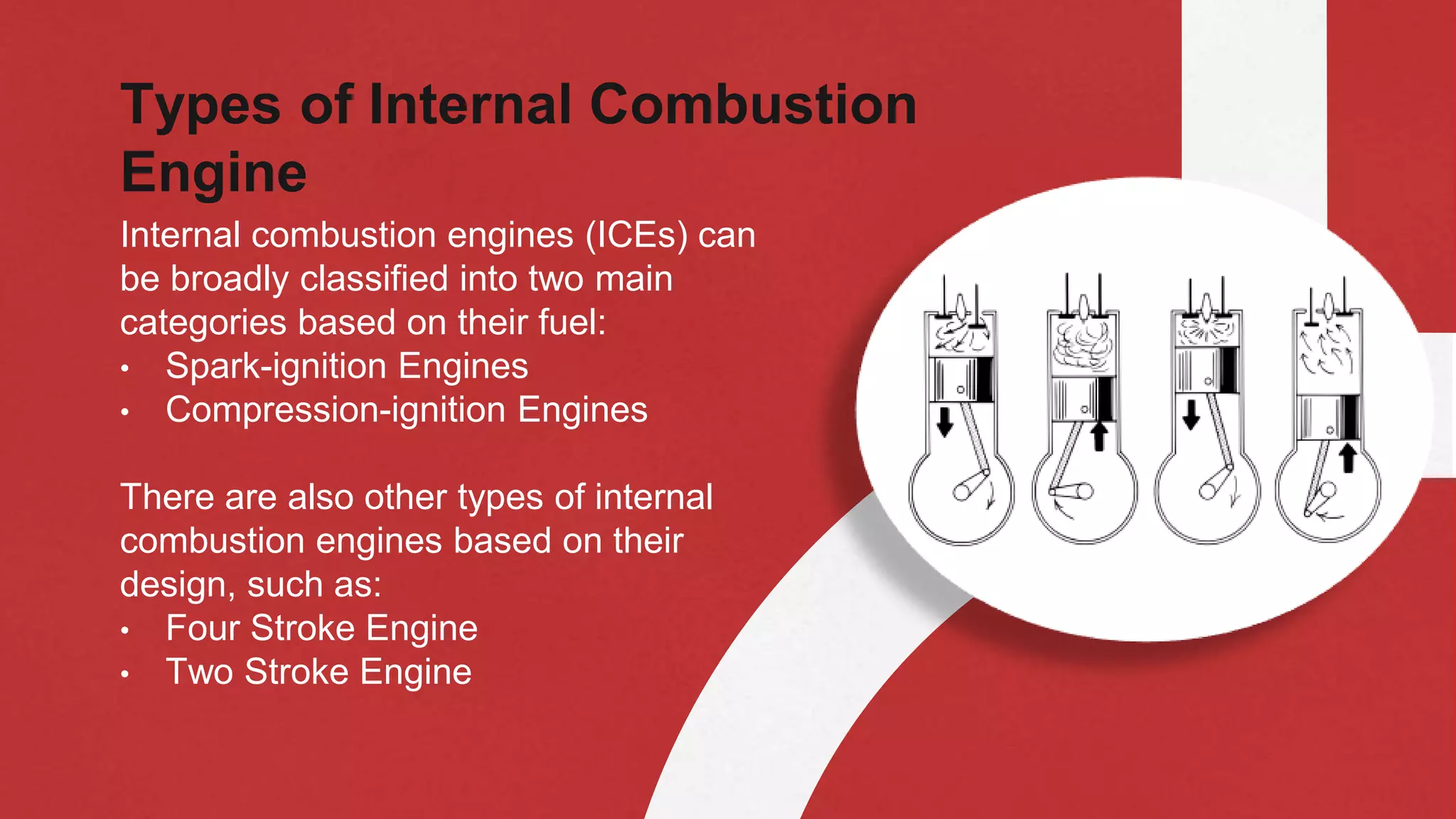 Types of Internal Combustion Engine

Internal combustion engines (ICEs) can be broadly classified into two main categories based on their fuel:
• Spark-ignition Engines
• Compression-ignition Engines

There are also other types of internal combustion engines based on their design, such as:
• Four Stroke Engine
• Two Stroke Engine